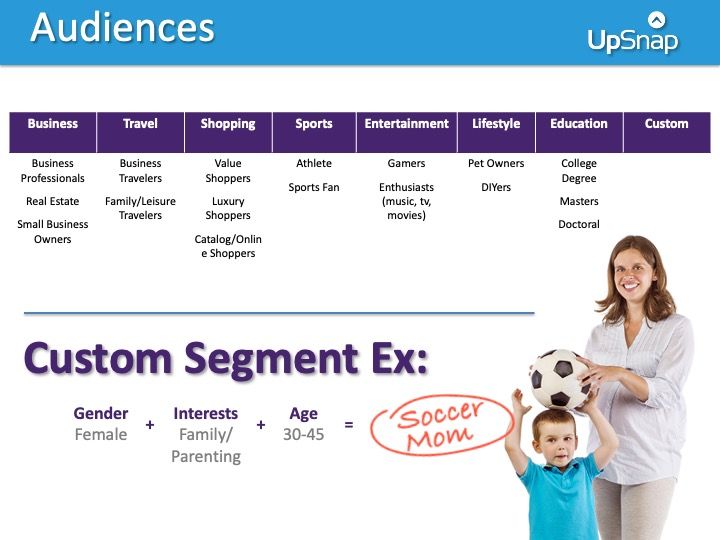 Audiences

UpSnap

| Business | Travel | Shopping | Sports | Entertainment | Lifestyle | Education | Custom |
|---|---|---|---|---|---|---|---|
| Business Professionals | Business Travelers | Value Shoppers | Athlete | Gamers | Pet Owners | College Degree | |
| Real Estate | Family/Leisure Travelers | Luxury Shoppers | Sports Fan | Enthusiasts (music, tv, movies) | DIYers | Masters | |
| Small Business Owners | | Catalog/Online Shoppers | | | | Doctoral | |

Custom Segment Ex:

Gender Female + Interests Family/ Parenting + Age 30-45 = Soccer Mom